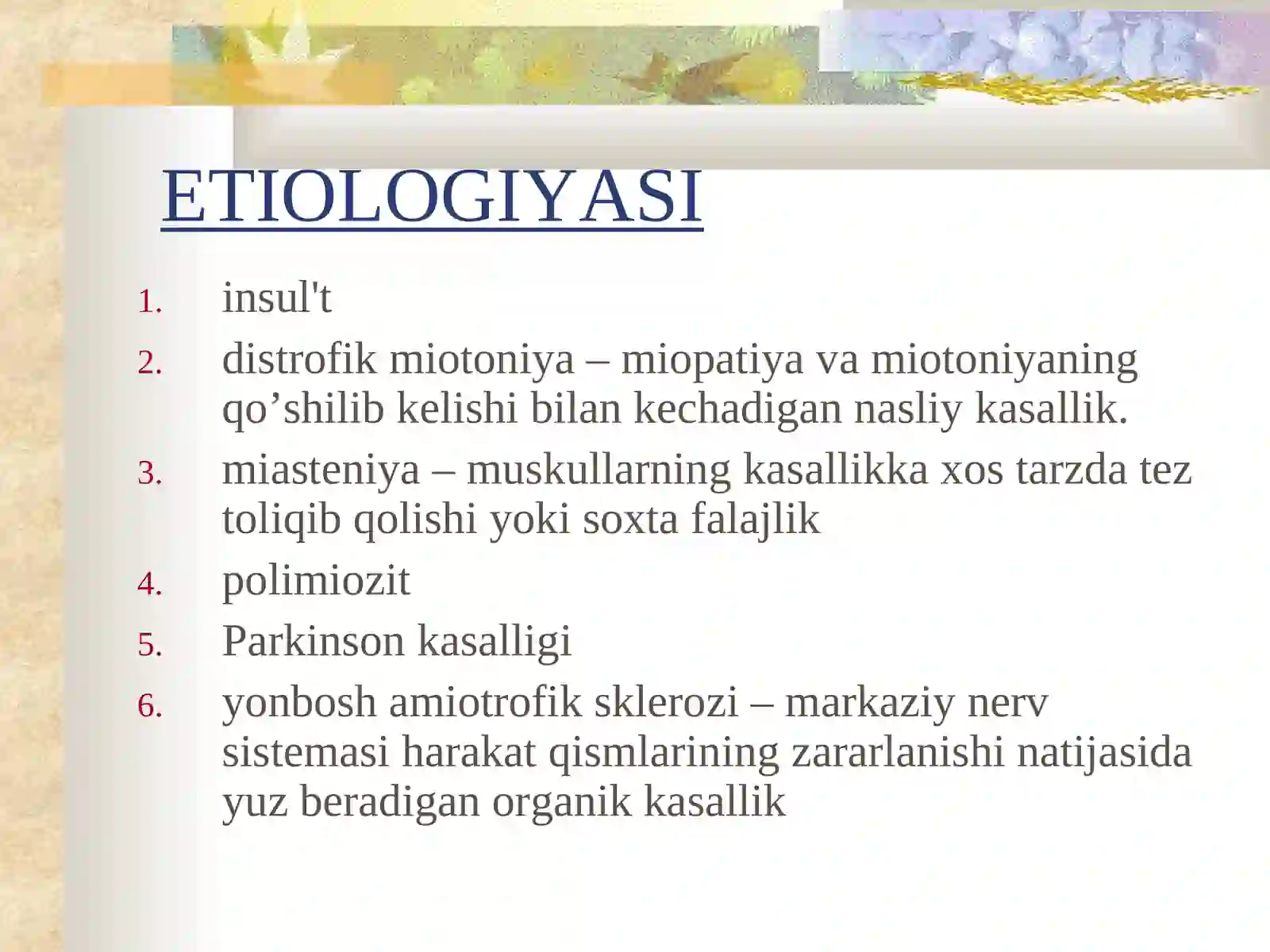 ETIOLOGIYASI

1. insul't
2. distrofik miotoniya – miopatiya va miotoniyaning qo’shilib kelishi bilan kechadigan nasliy kasallik.
3. miasteniya – muskullarning kasallikka xos tarzda tez toliqib qolishi yoki soxta falajlik
4. polimiozit
5. Parkinson kasalligi
6. yonbosh amiotrofik sklerozi – markaziy nerv sistemasi harakat qismlarining zararlanishi natijasida yuz beradigan organik kasallik